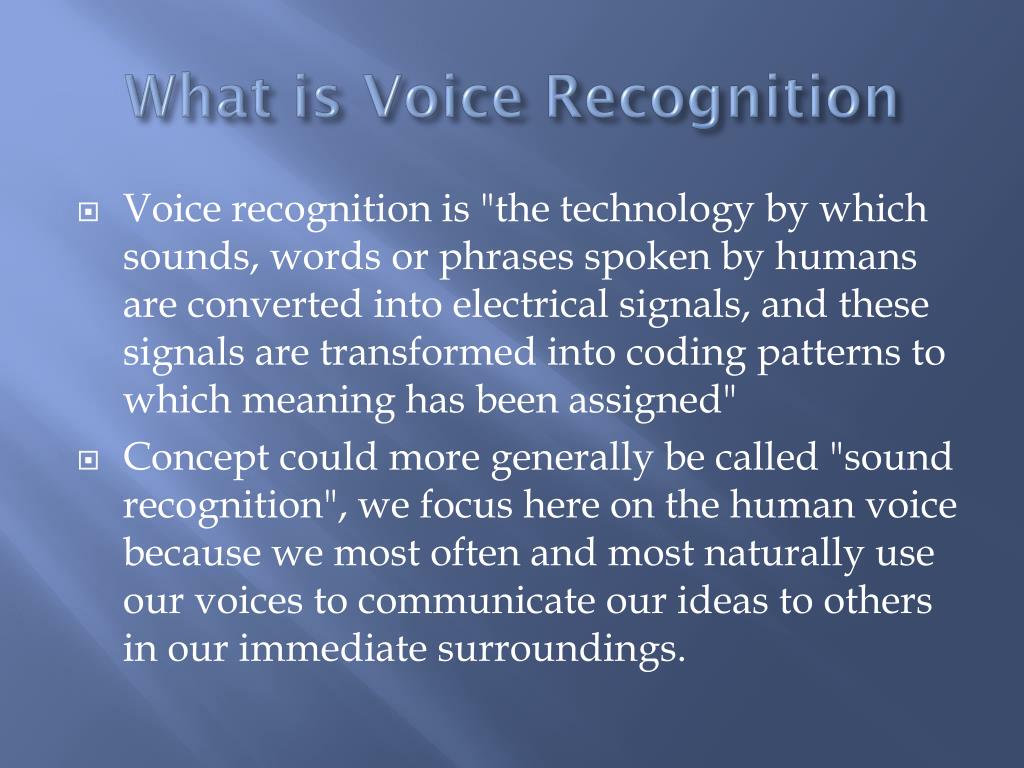 What is Voice Recognition

Voice recognition is "the technology by which sounds, words or phrases spoken by humans are converted into electrical signals, and these signals are transformed into coding patterns to which meaning has been assigned"

Concept could more generally be called "sound recognition", we focus here on the human voice because we most often and most naturally use our voices to communicate our ideas to others in our immediate surroundings.